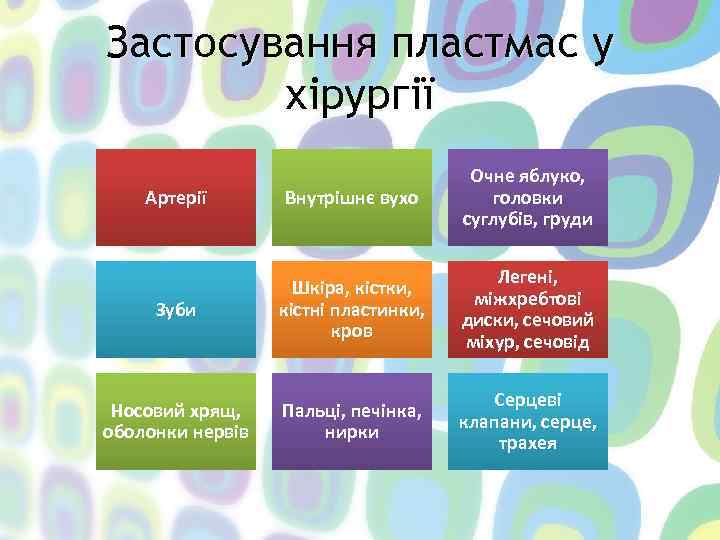 Застосування пластмас у хірургії

Артерії

Внутрішнє вухо

Очне яблуко, головки суглубів, груди

Зуби

Шкіра, кістки, кістні пластинки, кров

Легені, міжхребтові диски, сечовий міхур, сечовід

Носовий хрящ, оболонки нервів

Пальці, печінка, нирки

Серцеві клапани, серце, трахея